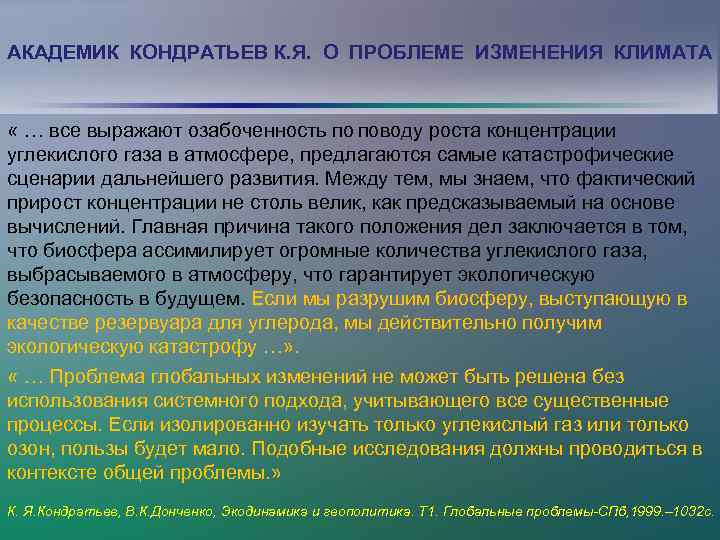 АКАДЕМИК КОНДРАТЬЕВ К.Я. О ПРОБЛЕМЕ ИЗМЕНЕНИЯ КЛИМАТА

« … все выражают озабоченность по поводу роста концентрации углекислого газа в атмосфере, предлагаются самые катастрофические сценарии дальнейшего развития. Между тем, мы знаем, что фактический прирост концентрации не столь велик, как предсказываемый на основе вычислений. Главная причина такого положения дел заключается в том, что биосфера ассимилирует огромные количества углекислого газа, выбрасываемого в атмосферу, что гарантирует экологическую безопасность в будущем. Если мы разрушим биосферу, выступающую в качестве резервуара для углерода, мы действительно получим экологическую катастрофу …».

« … Проблема глобальных изменений не может быть решена без использования системного подхода, учитывающего все существенные процессы. Если изолированно изучать только углекислый газ или только озон, пользы будет мало. Подобные исследования должны проводиться в контексте общей проблемы.»

К. Я.Кондратьев, В.К.Донченко, Экодинамика и геополитика. Т1. Глобальные проблемы-СПб,1999.–1032с.